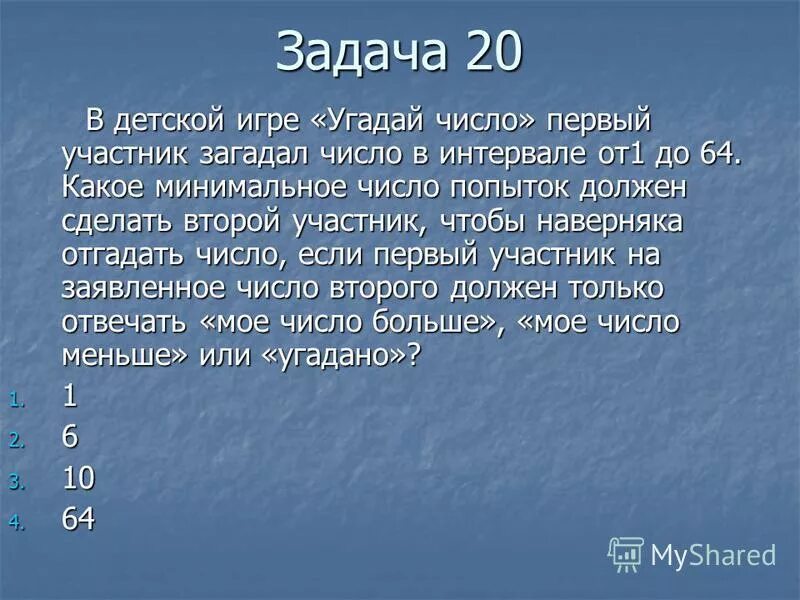 Задача 20

В детской игре «Угадай число» первый участник загадал число в интервале от1 до 64. Какое минимальное число попыток должен сделать второй участник, чтобы наверняка отгадать число, если первый участник на заявленное число второго должен только отвечать «мое число больше», «мое число меньше» или «угадано»?

1. 1
2. 6
3. 10
4. 64

MyShared